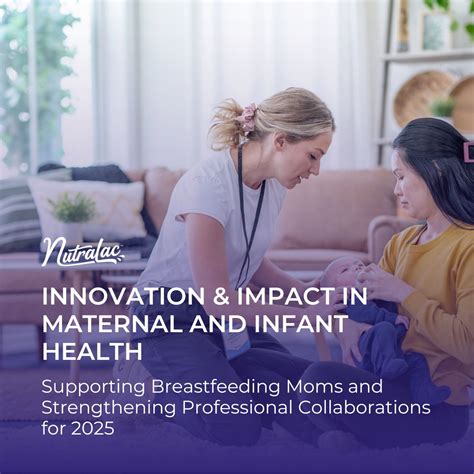 Nutralac

INNOVATION & IMPACT IN MATERNAL AND INFANT HEALTH

Supporting Breastfeeding Moms and Strengthening Professional Collaborations for 2025